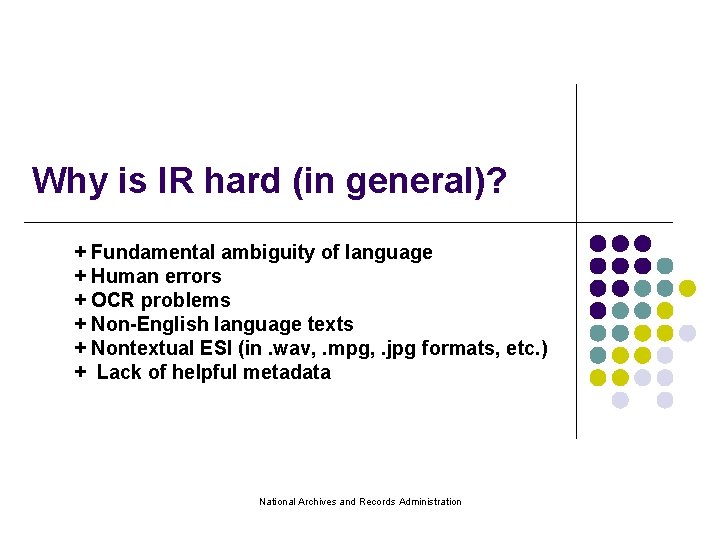 Why is IR hard (in general)?

+ Fundamental ambiguity of language
+ Human errors
+ OCR problems
+ Non-English language texts
+ Nontextual ESI (in .wav, .mpg, .jpg formats, etc.)
+ Lack of helpful metadata

National Archives and Records Administration